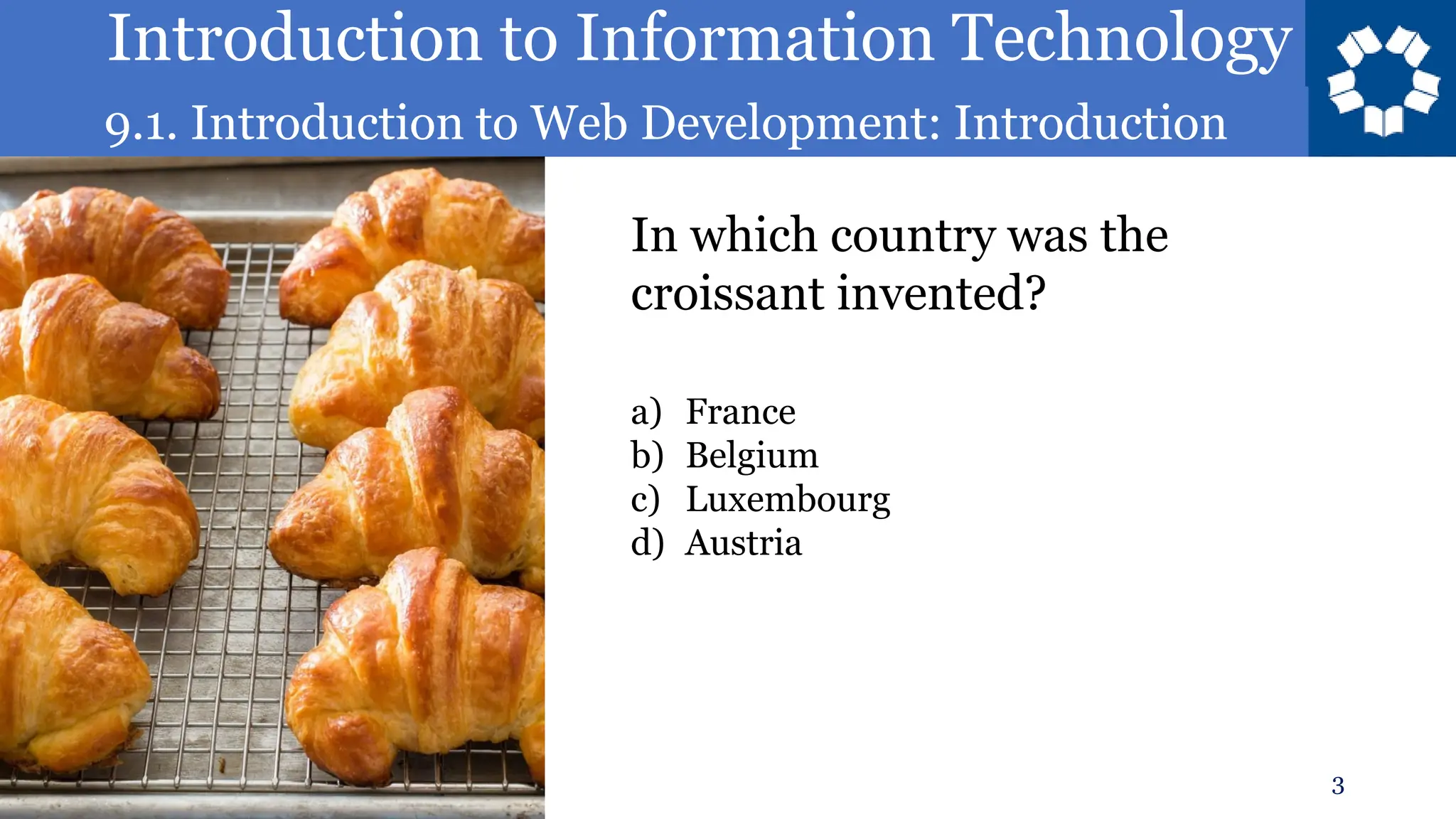 Introduction to Information Technology
9.1. Introduction to Web Development: Introduction

In which country was the croissant invented?

a) France
b) Belgium
c) Luxembourg
d) Austria

3